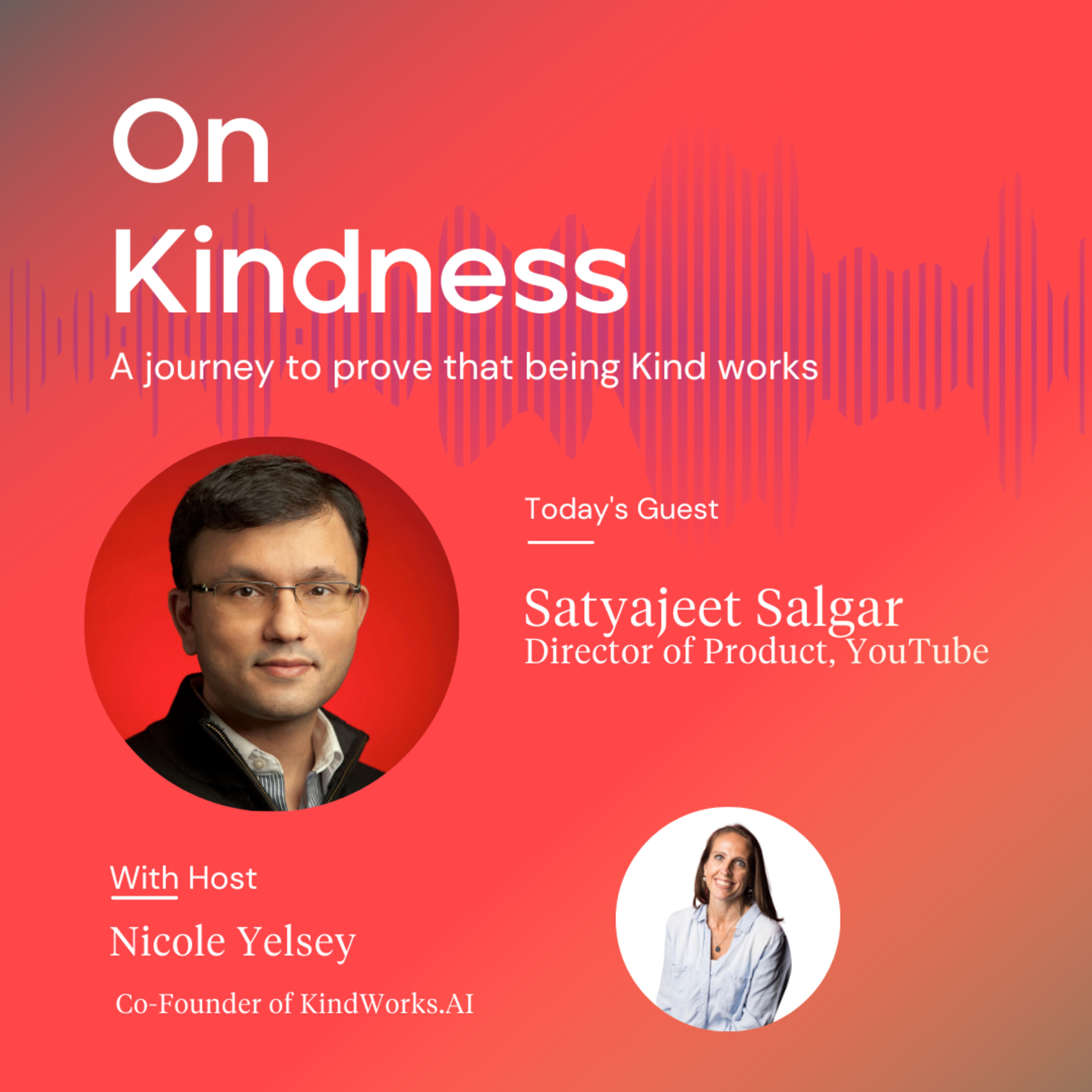 On Kindness

A journey to prove that being Kind works

Today's Guest

Satyajeet Salgar
Director of Product, YouTube

With Host

Nicole Yelsey

Co-Founder of KindWorks.AI